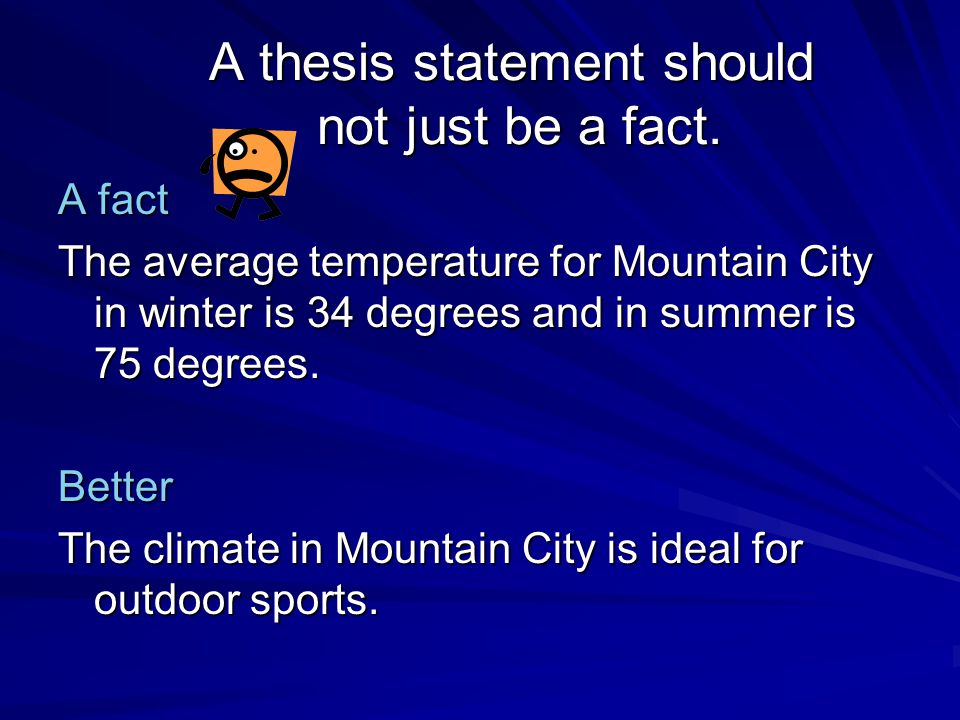 A thesis statement should not just be a fact.

A fact

The average temperature for Mountain City in winter is 34 degrees and in summer is 75 degrees.

Better

The climate in Mountain City is ideal for outdoor sports.